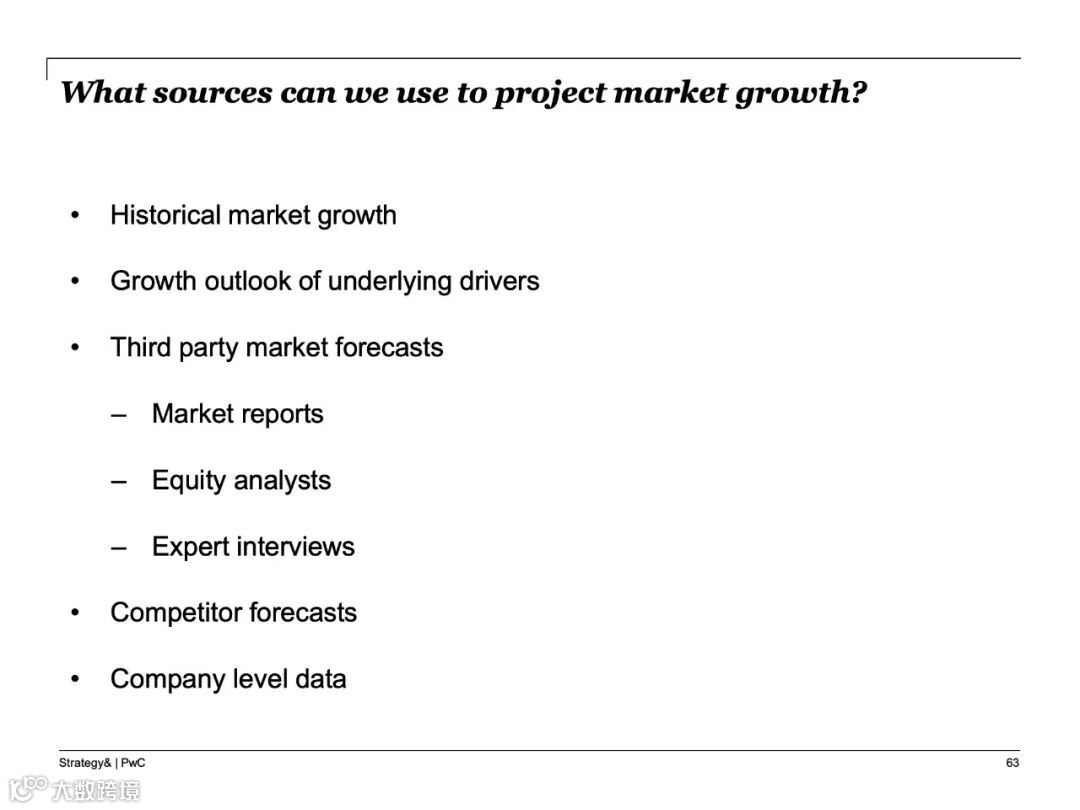 What sources can we use to project market growth?

• Historical market growth

• Growth outlook of underlying drivers

• Third party market forecasts

– Market reports

– Equity analysts

– Expert interviews

• Competitor forecasts

• Company level data

Strategy& | PwC

63

大数跨境